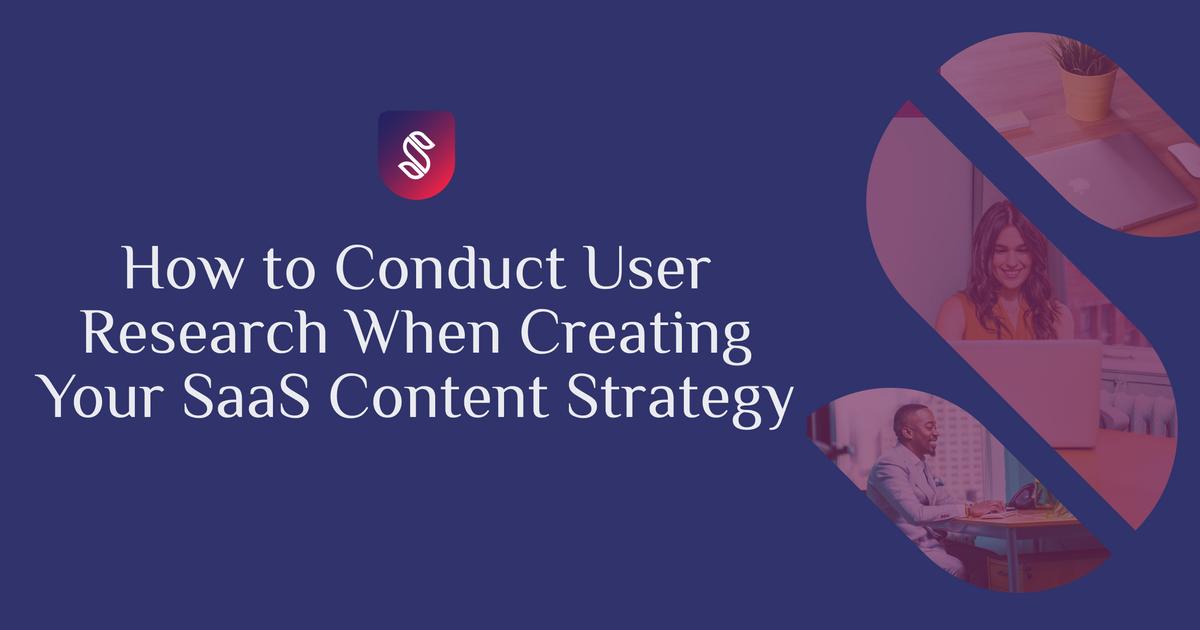 How to Conduct User Research When Creating Your SaaS Content Strategy